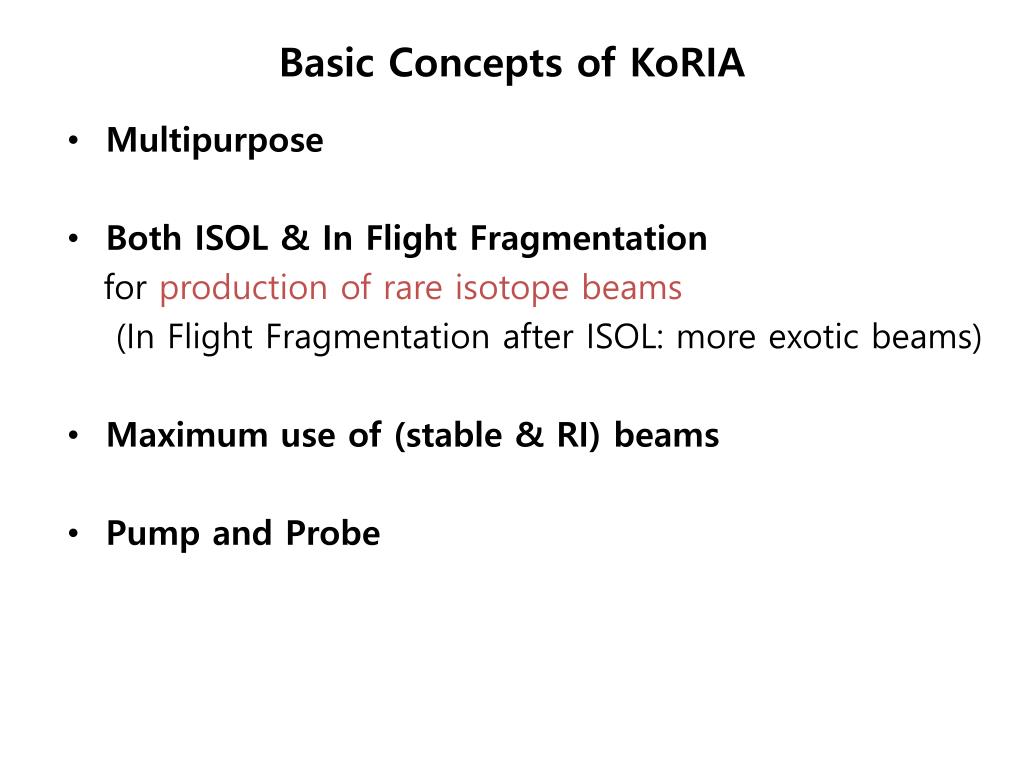 Basic Concepts of KoRIA

• Multipurpose

• Both ISOL & In Flight Fragmentation
for production of rare isotope beams
(In Flight Fragmentation after ISOL: more exotic beams)

• Maximum use of (stable & RI) beams

• Pump and Probe